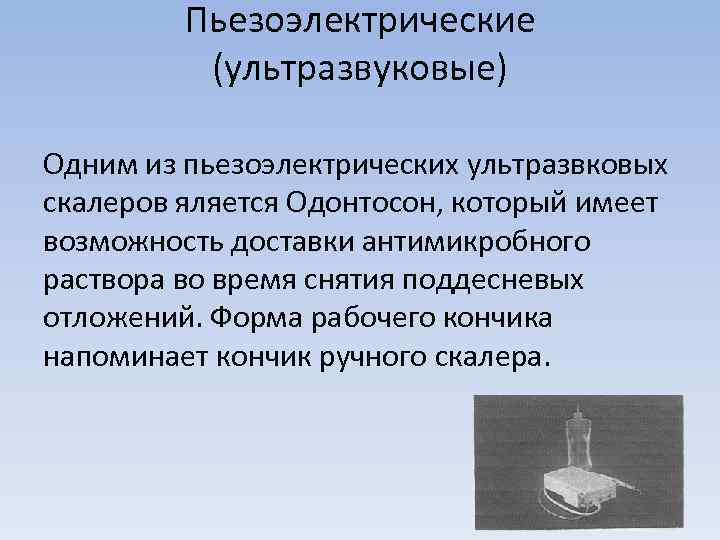 Пьезоэлектрические (ультразвуковые)

Одним из пьезоэлектрических ультразвковых скалеров яляется Одонтосон, который имеет возможность доставки антимикробного раствора во время снятия поддесневых отложений. Форма рабочего кончика напоминает кончик ручного скалера.